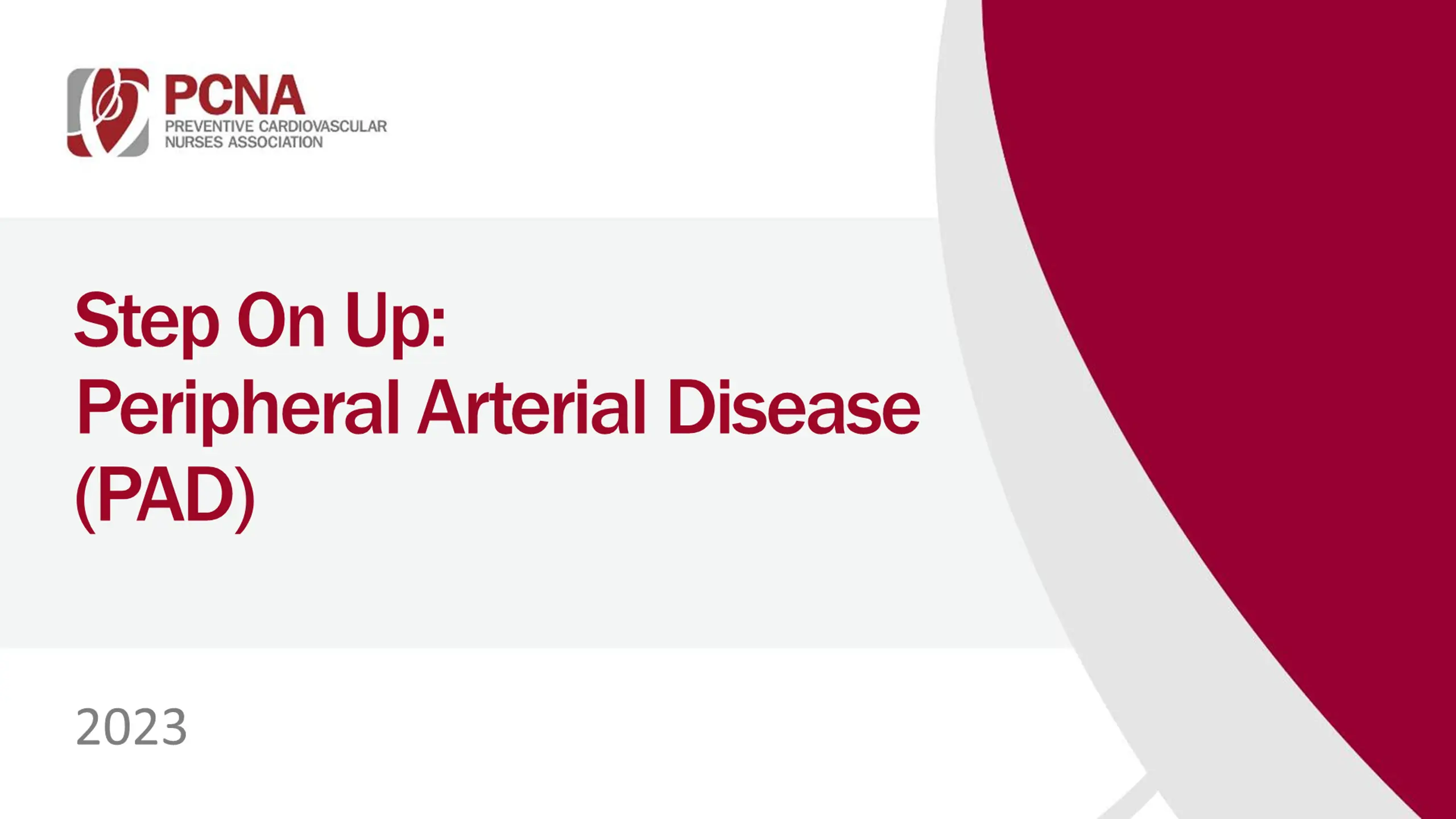 PCNA
PREVENTIVE CARDIOVASCULAR NURSES ASSOCIATION

Step On Up:
Peripheral Arterial Disease (PAD)

2023